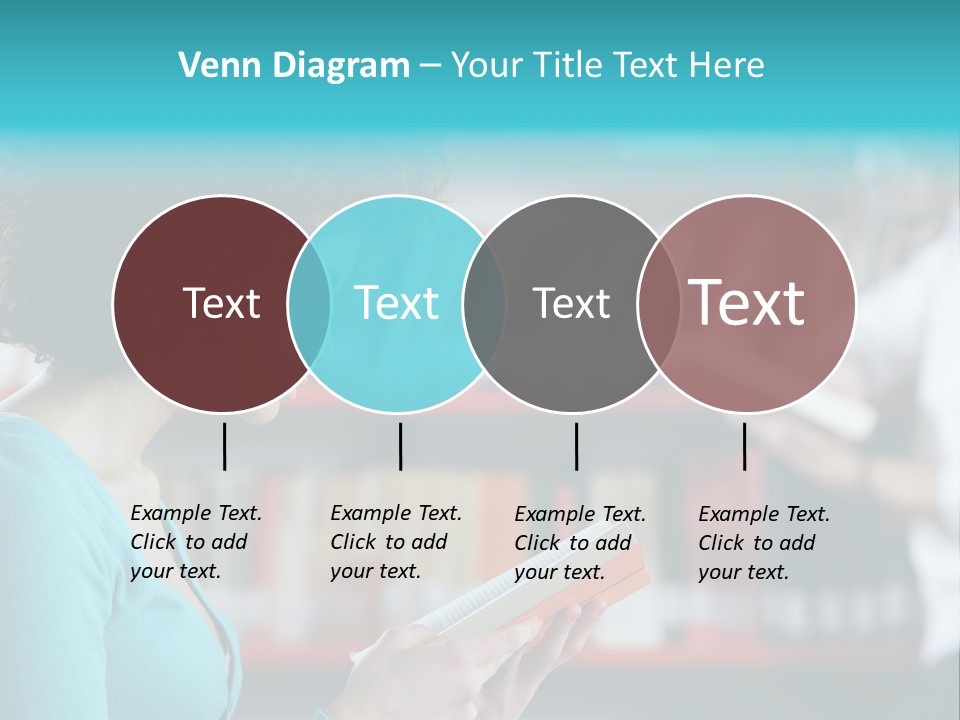 Venn Diagram – Your Title Text Here

Text

Text

Text

Text

Example Text. Click to add your text.

Example Text. Click to add your text.

Example Text. Click to add your text.

Example Text. Click to add your text.